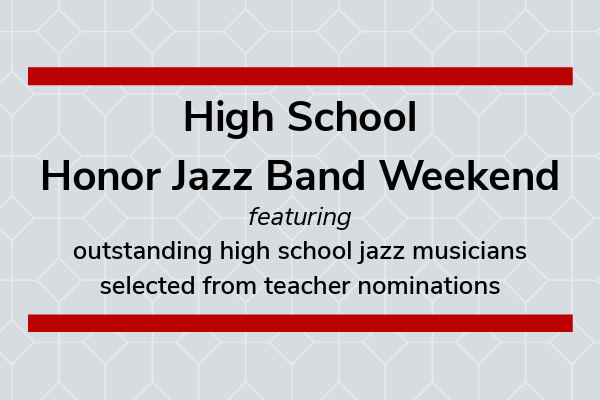 High School
Honor Jazz Band Weekend

featuring

outstanding high school jazz musicians selected from teacher nominations